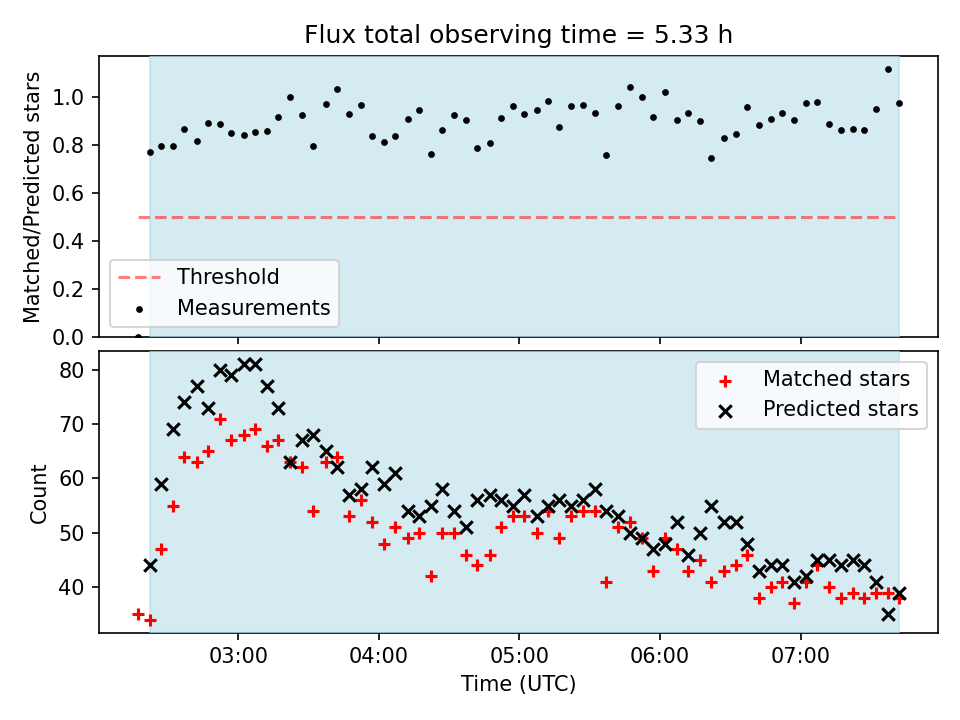 Flux total observing time = 5.33 h

Matched/Predicted stars

1.0
0.8
0.6
0.4
0.2
0.0

Threshold
Measurements

Count

80
70
60
50
40

Matched stars
Predicted stars

03:00
04:00
05:00
06:00
07:00

Time (UTC)